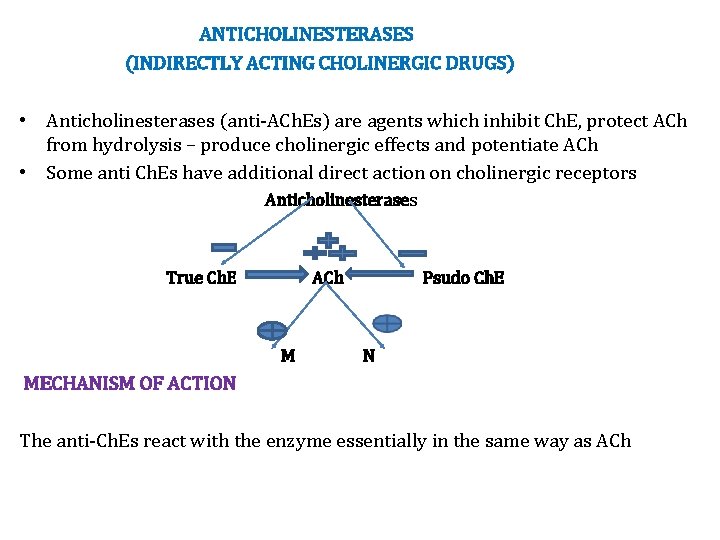 ANTICHOLINESTERASES
(INDIRECTLY ACTING CHOLINERGIC DRUGS)

• Anticholinesterases (anti-AChEs) are agents which inhibit ChE, protect ACh from hydrolysis – produce cholinergic effects and potentiate ACh
• Some anti ChEs have additional direct action on cholinergic receptors

Anticholinesterases

True ChE ACh Psudo ChE

M N

MECHANISM OF ACTION

The anti-ChEs react with the enzyme essentially in the same way as ACh